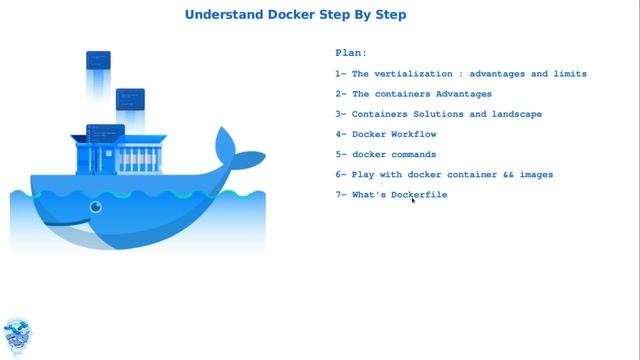 Understand Docker Step By Step

Plan:

1- The vertialization : advantages and limits

2- The containers Advantages

3- Containers Solutions and landscape

4- Docker Workflow

5- docker commands

6- Play with docker container && images

7- What's Dockerfile